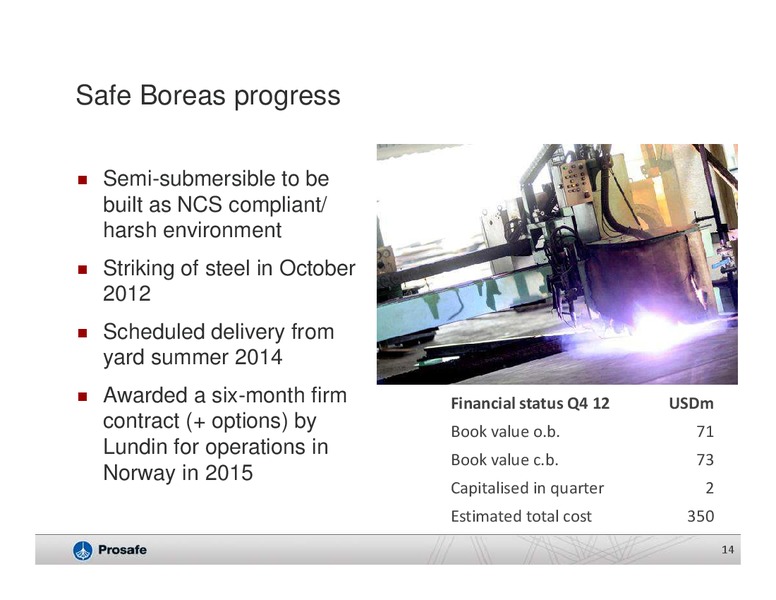 Safe Boreas progress

- Semi-submersible to be built as NCS compliant/ harsh environment
- Striking of steel in October 2012
- Scheduled delivery from yard summer 2014
- Awarded a six-month firm contract (+ options) by Lundin for operations in Norway in 2015

| Financial status Q4 12 | USDm |
|---|---|
| Book value o.b. | 71 |
| Book value c.b. | 73 |
| Capitalised in quarter | 2 |
| Estimated total cost | 350 |

Prosafe

14